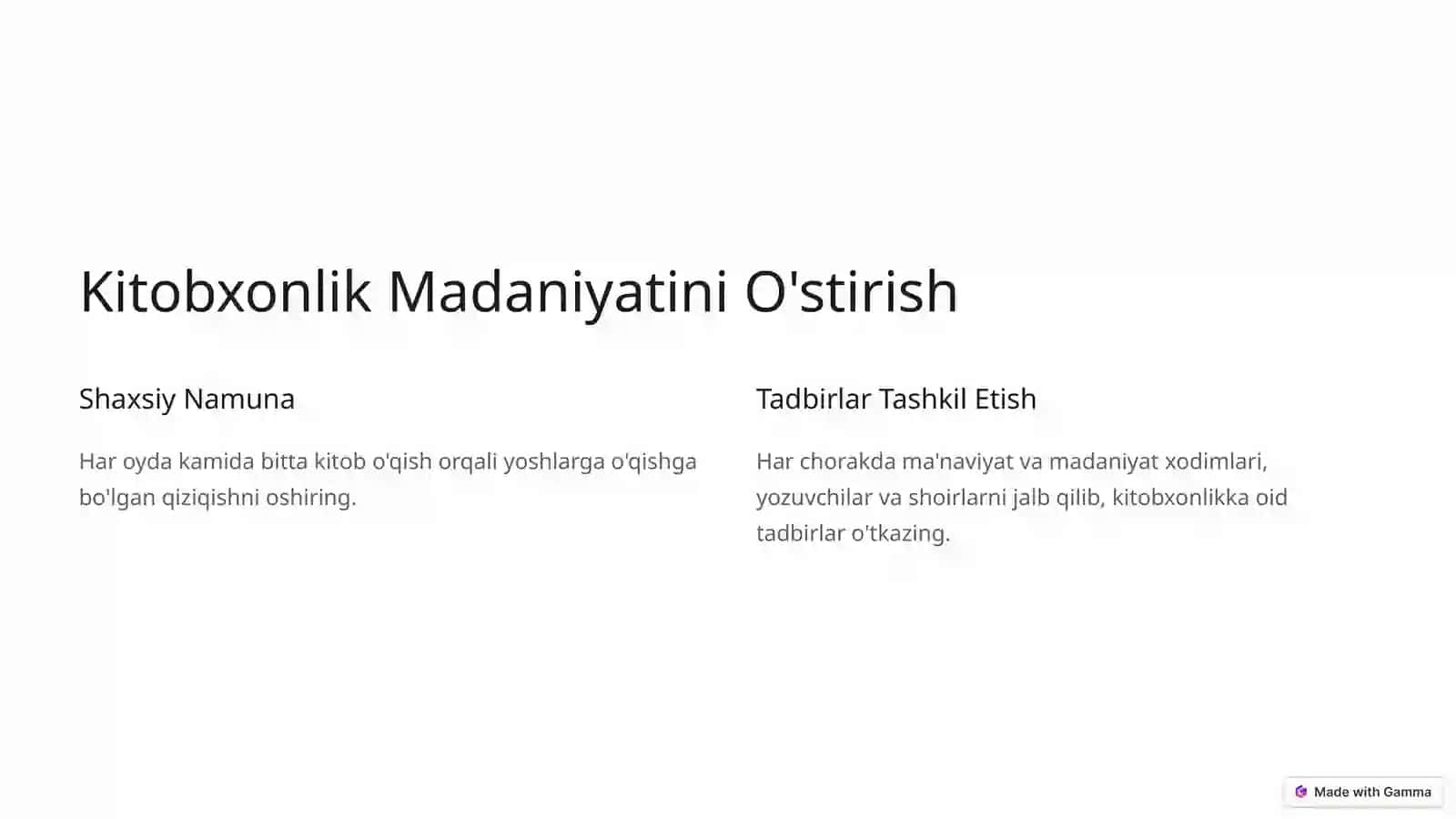 Kitobxonlik Madaniyatini O'stirish

Shaxsiy Namuna

Har oyda kamida bitta kitob o'qish orqali yoshlarga o'qishga bo'lgan qiziqishni oshiring.

Tadbirlar Tashkil Etish

Har chorakda ma'naviyat va madaniyat xodimlari, yozuvchilar va shoirlarni jalb qilib, kitobxonlikka oid tadbirlar o'tkazing.

Made with Gamma